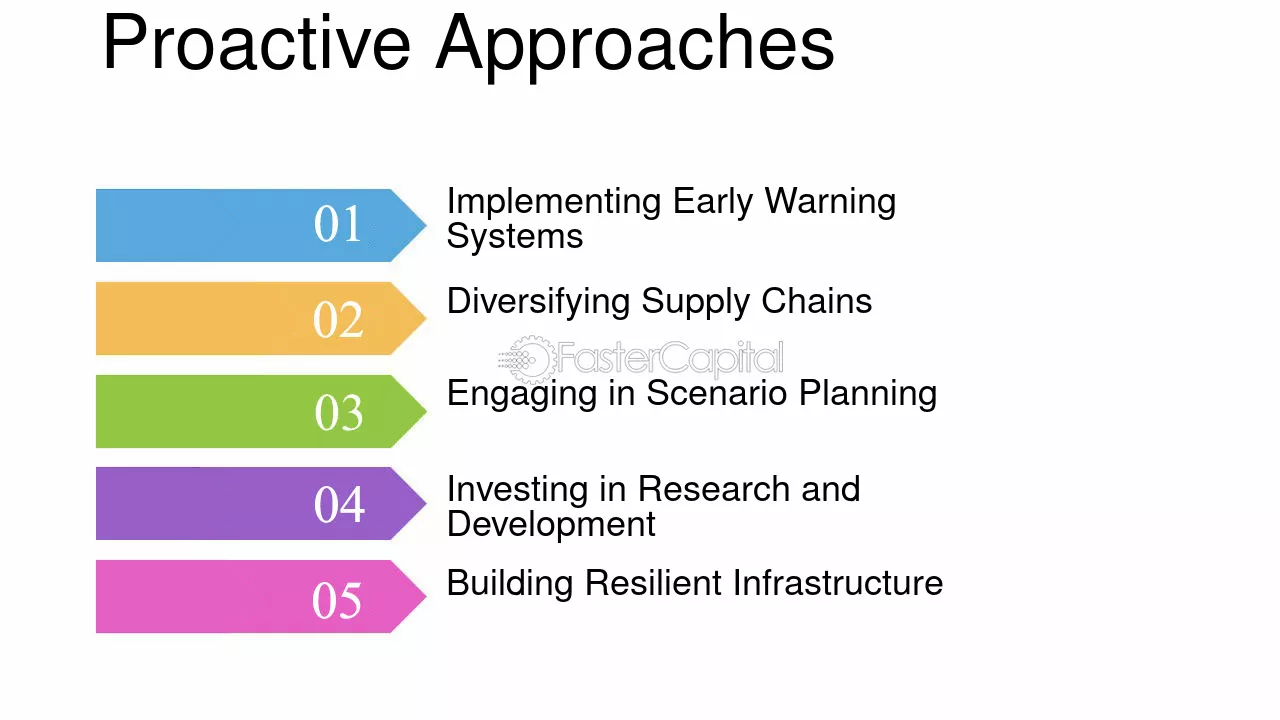 Proactive Approaches

01

Implementing Early Warning Systems

02

Diversifying Supply Chains

03

Engaging in Scenario Planning

04

Investing in Research and Development

05

Building Resilient Infrastructure

FasterCapital